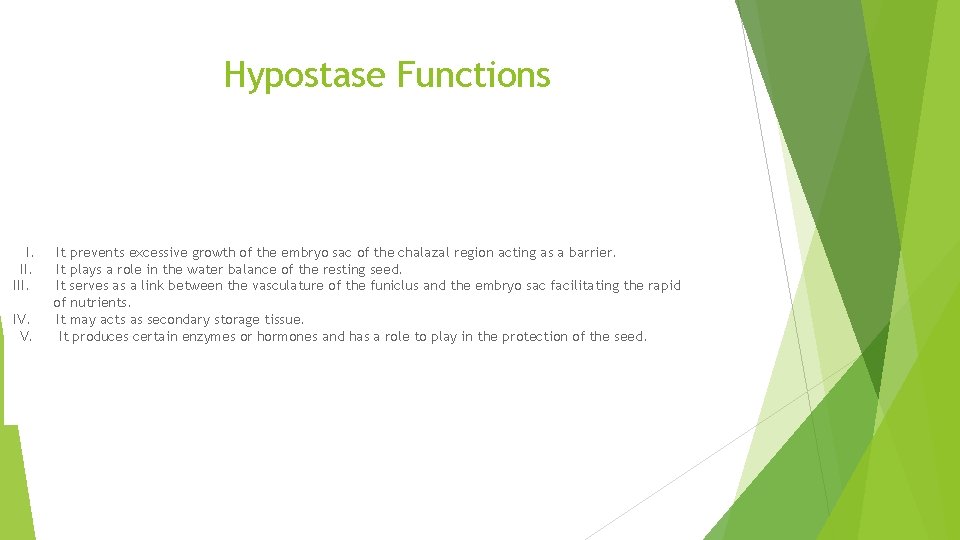 Hypostase Functions

I. It prevents excessive growth of the embryo sac of the chalazal region acting as a barrier.
II. It plays a role in the water balance of the resting seed.
III. It serves as a link between the vasculature of the funiclus and the embryo sac facilitating the rapid of nutrients.
IV. It may acts as secondary storage tissue.
V. It produces certain enzymes or hormones and has a role to play in the protection of the seed.